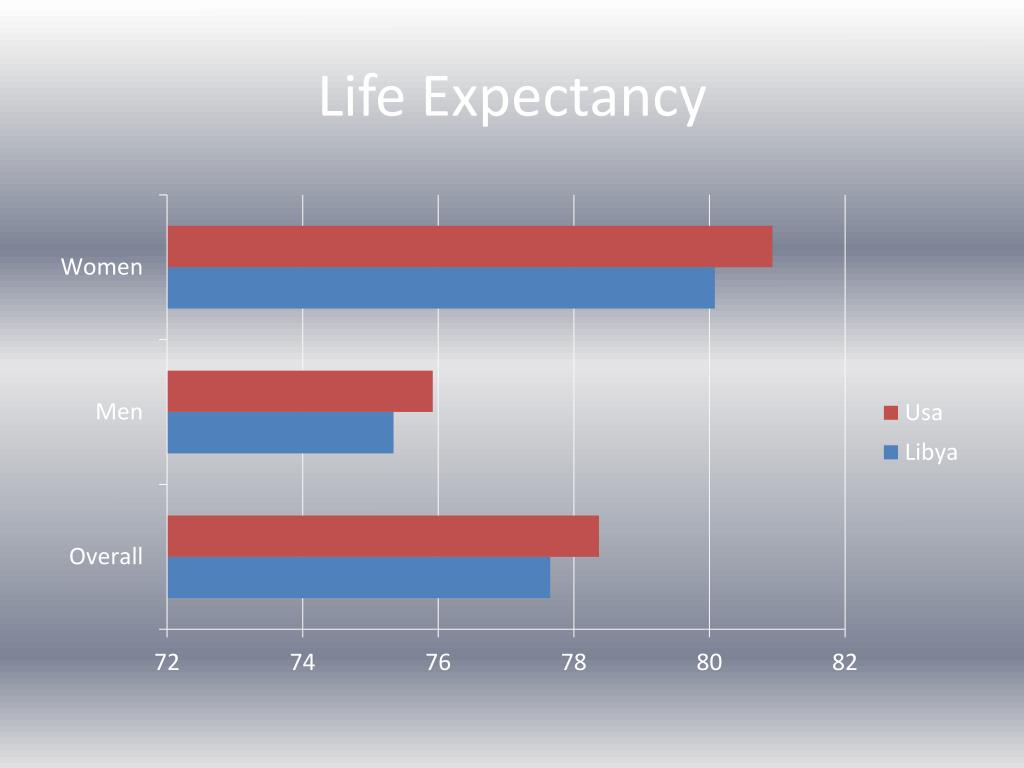 Life Expectancy

Women

Men

Overall

72
74
76
78
80
82

Usa
Libya